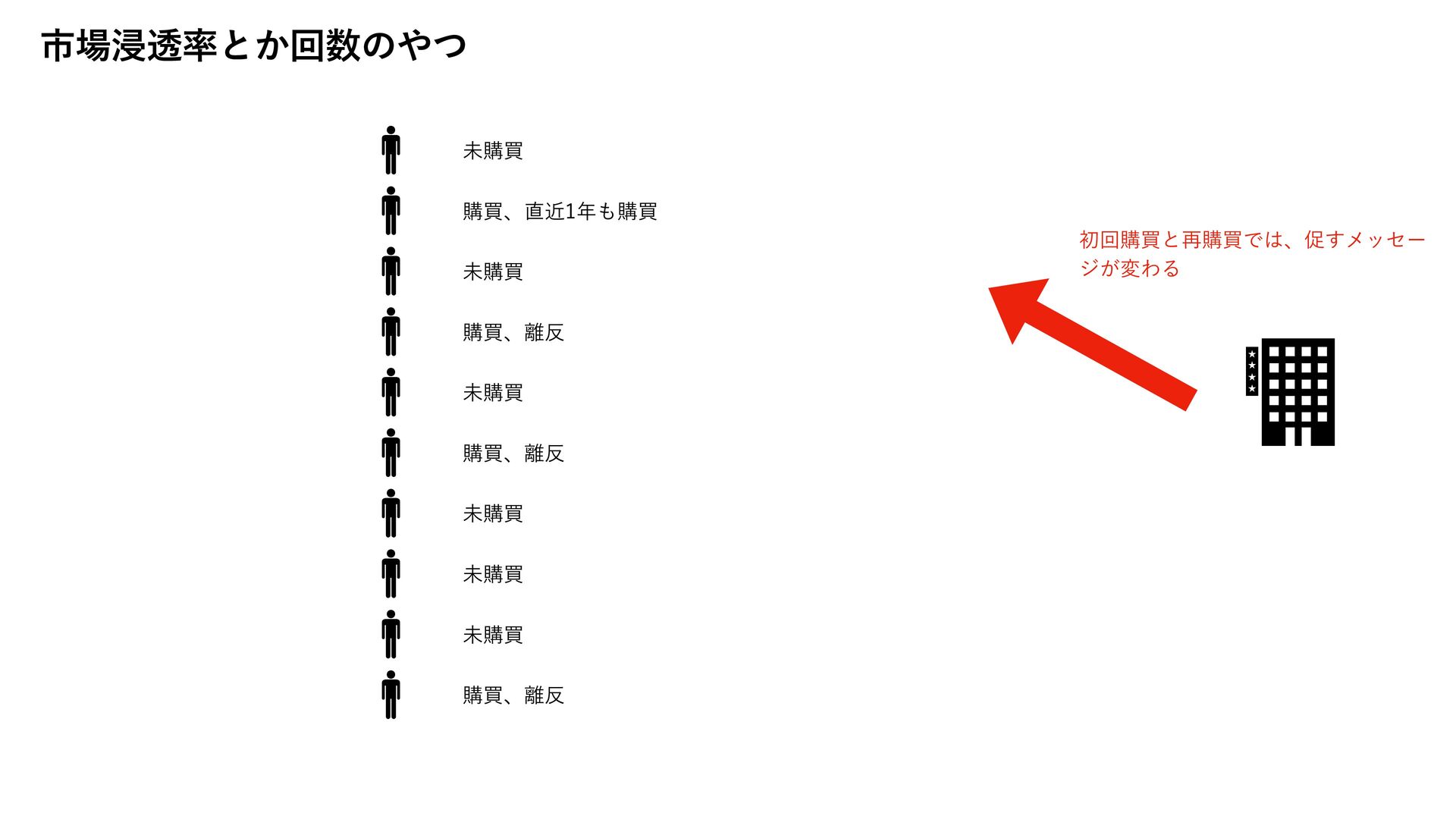 市場浸透率とか回数のやつ

未購買

購買、直近1年も購買

未購買

購買、離反

未購買

購買、離反

未購買

未購買

未購買

購買、離反

初回購買と再購買では、促すメッセージが変わる